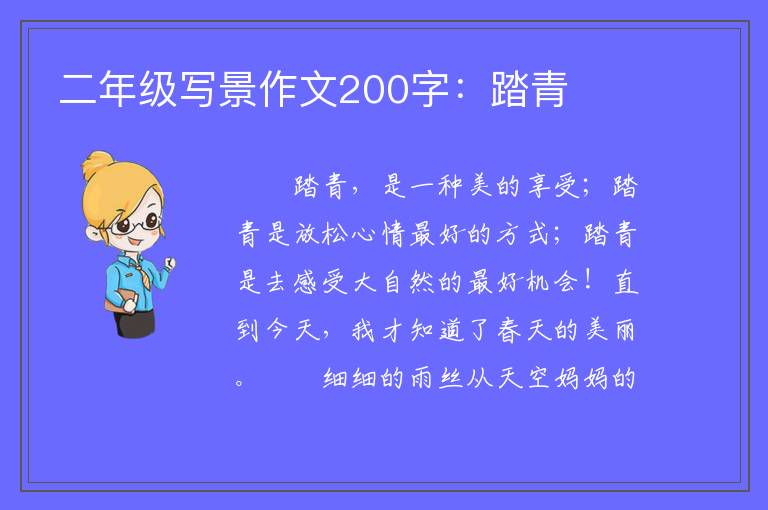 二年级写景作文200字：踏青

踏青，是一种美的享受；踏青是放松心情最好的方式；踏青是去感受大自然的最好机会！直到今天，我才知道了春天的美丽。

细细的雨丝从天空妈妈的